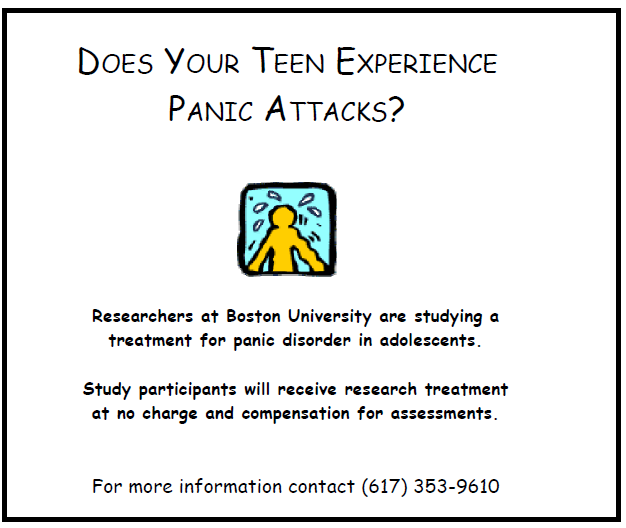 DOES YOUR TEEN EXPERIENCE PANIC ATTACKS?

Researchers at Boston University are studying a treatment for panic disorder in adolescents.

Study participants will receive research treatment at no charge and compensation for assessments.

For more information contact (617) 353-9610